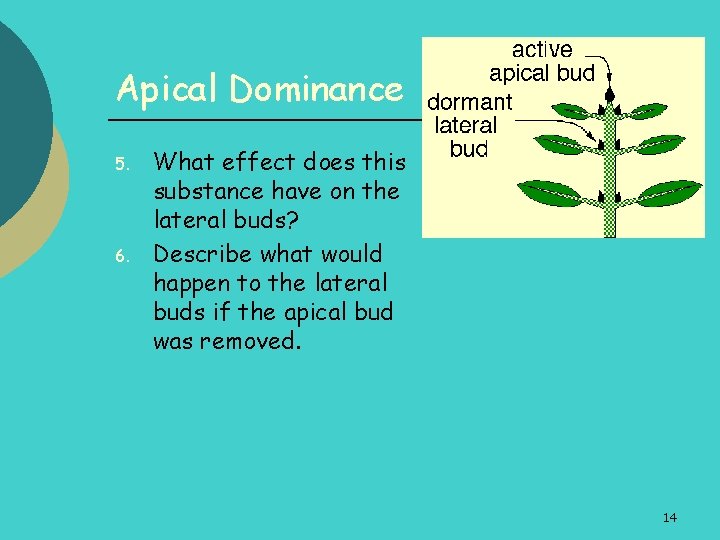 Apical Dominance

5. What effect does this substance have on the lateral buds?

6. Describe what would happen to the lateral buds if the apical bud was removed.

active apical bud

dormant lateral bud

14